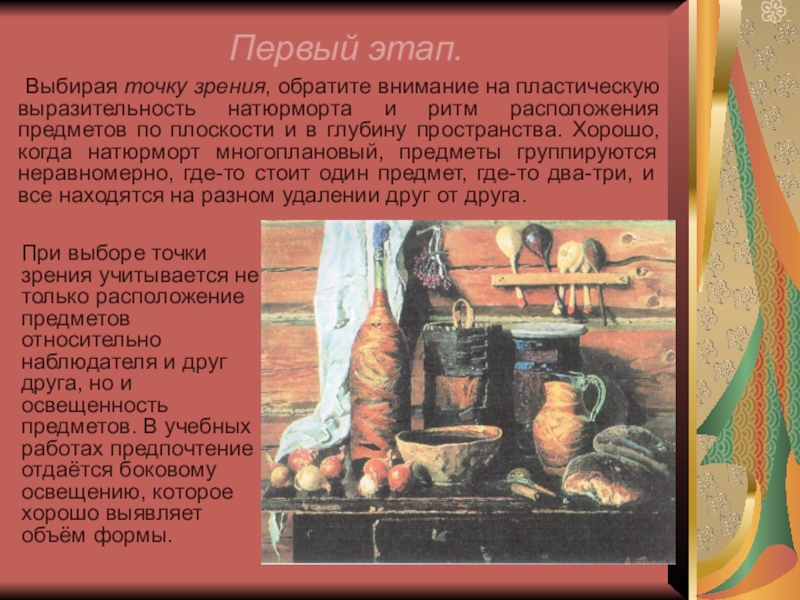 Первый этап.

Выбирая точку зрения, обратите внимание на пластическую выразительность натюрморта и ритм расположения предметов по плоскости и в глубину пространства. Хорошо, когда натюрморт многоплановый, предметы группируются неравномерно, где-то стоит один предмет, где-то два-три, и все находятся на разном удалении друг от друга.

При выборе точки зрения учитывается не только расположение предметов относительно наблюдателя и друг друга, но и освещенность предметов. В учебных работах предпочтение отдаётся боковому освещению, которое хорошо выявляет объём формы.